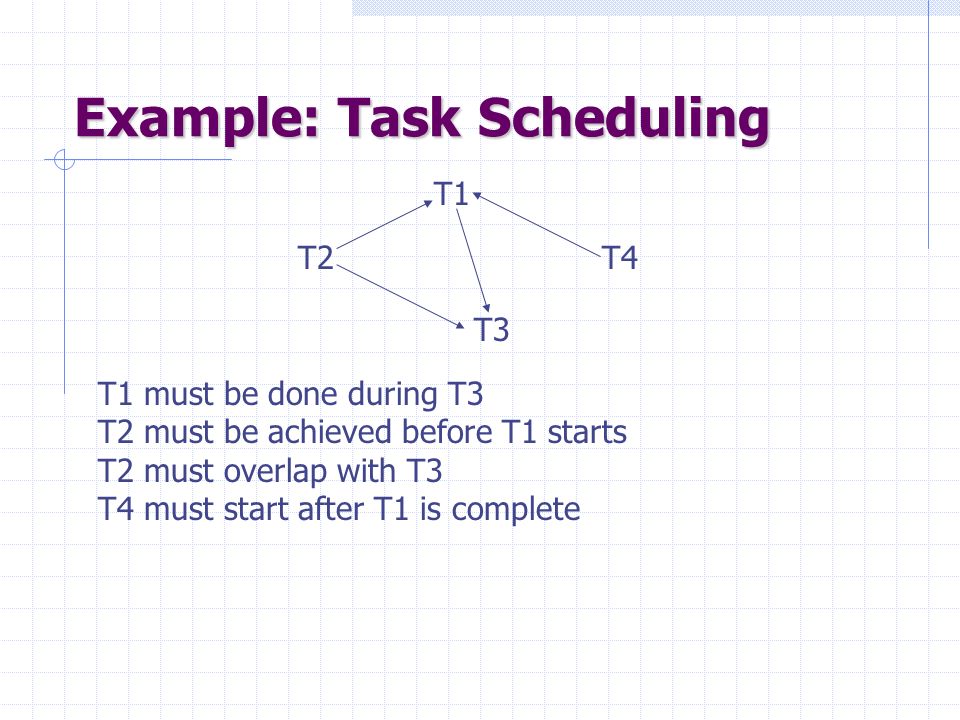 Example: Task Scheduling

T1

T2

T4

T3

T1 must be done during T3
T2 must be achieved before T1 starts
T2 must overlap with T3
T4 must start after T1 is complete